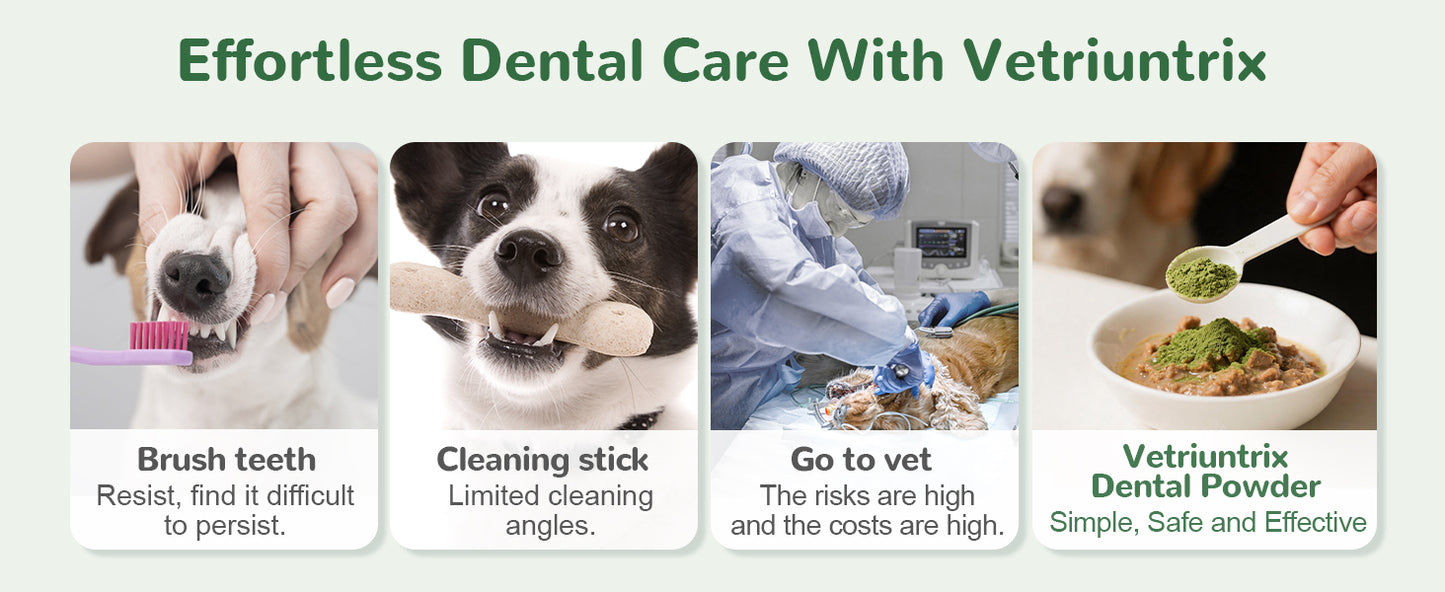 Effortless Dental Care With Vetriuntrix

Brush teeth
Resist, find it difficult to persist.

Cleaning stick
Limited cleaning angles.

Go to vet
The risks are high and the costs are high.

Vetriuntrix Dental Powder
Simple, Safe and Effective